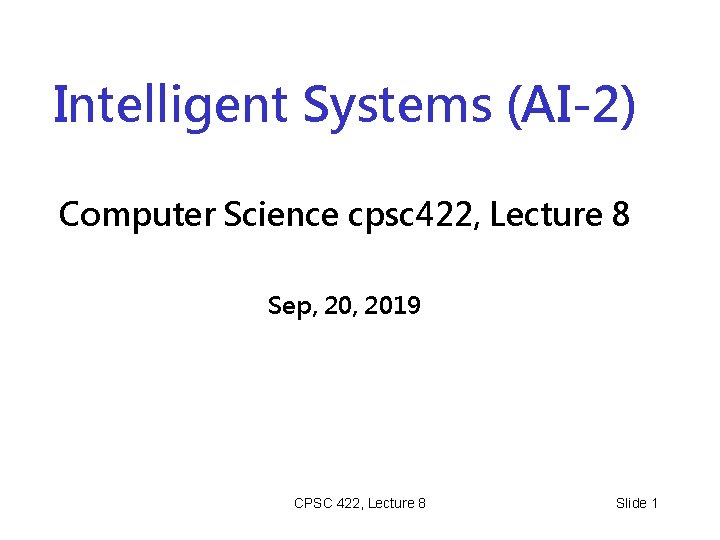 Intelligent Systems (AI-2)

Computer Science cpsc422, Lecture 8

Sep, 20, 2019

CPSC 422, Lecture 8

Slide 1